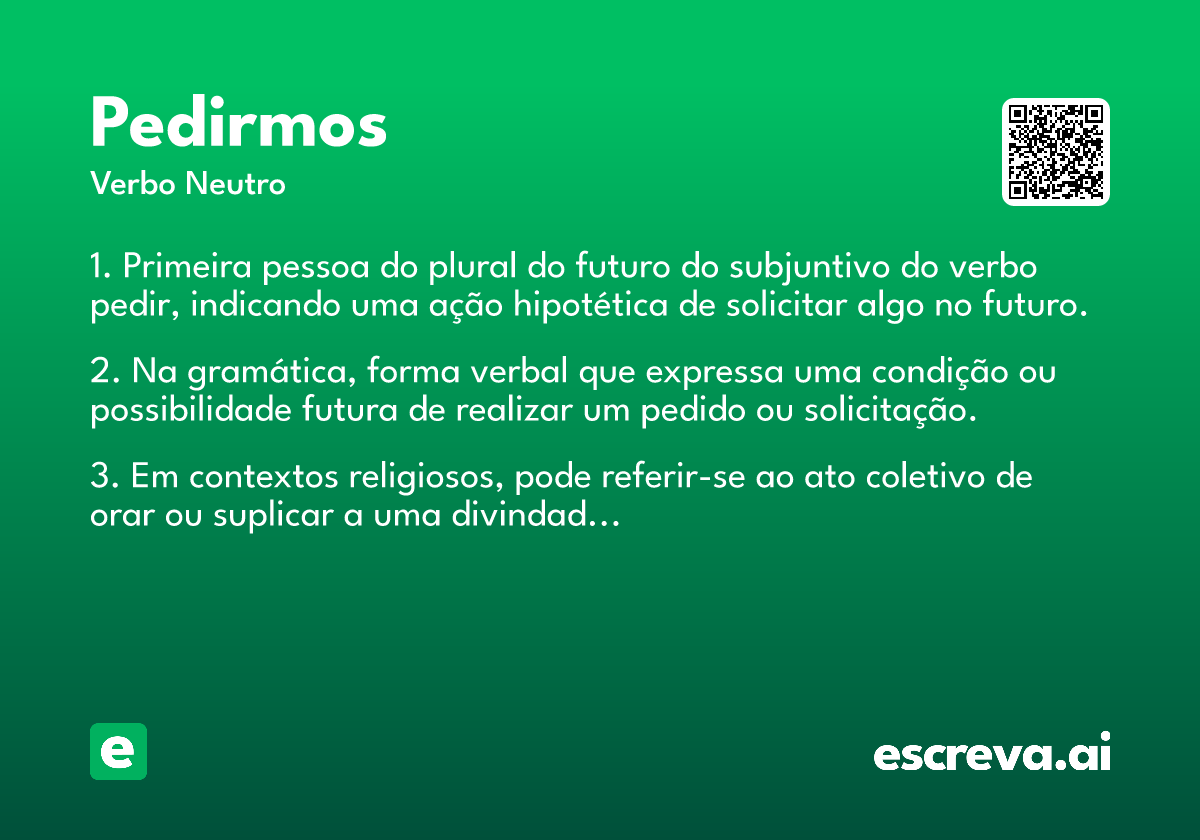 Pedirmos
Verbo Neutro

1. Primeira pessoa do plural do futuro do subjuntivo do verbo pedir, indicando uma ação hipotética de solicitar algo no futuro.

2. Na gramática, forma verbal que expressa uma condição ou possibilidade futura de realizar um pedido ou solicitação.

3. Em contextos religiosos, pode referir-se ao ato coletivo de orar ou suplicar a uma divindad...

e

escreva.ai